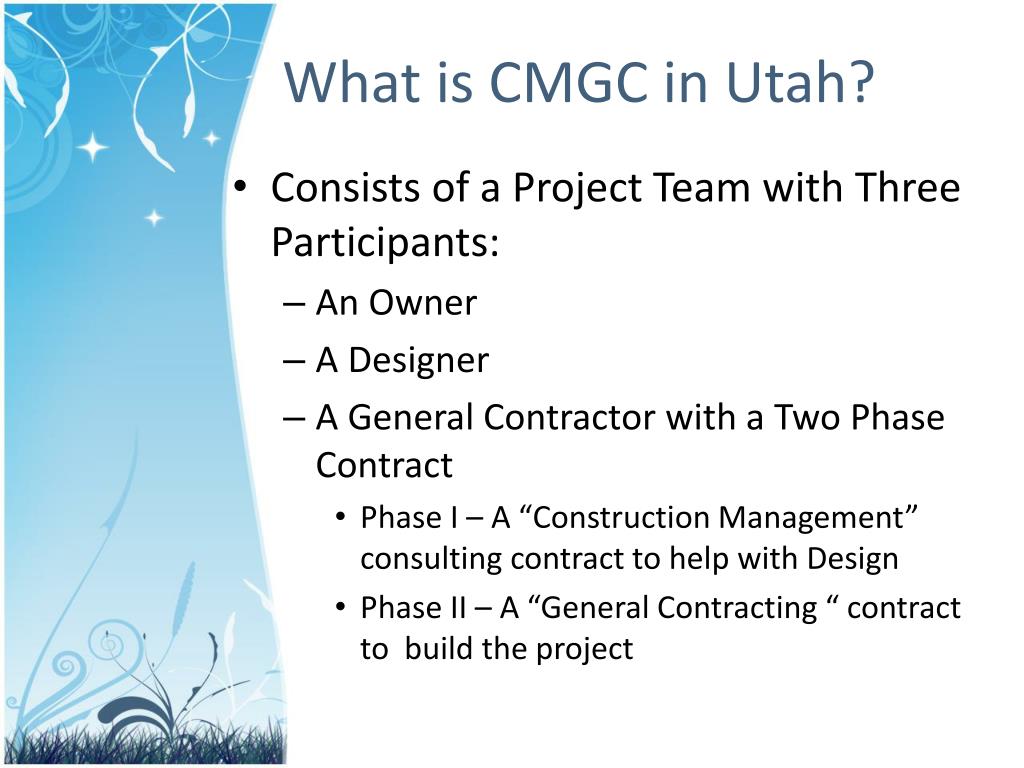 What is CMGC in Utah?

• Consists of a Project Team with Three Participants:
– An Owner
– A Designer
– A General Contractor with a Two Phase Contract
• Phase I – A “Construction Management” consulting contract to help with Design
• Phase II – A “General Contracting “ contract to  build the project